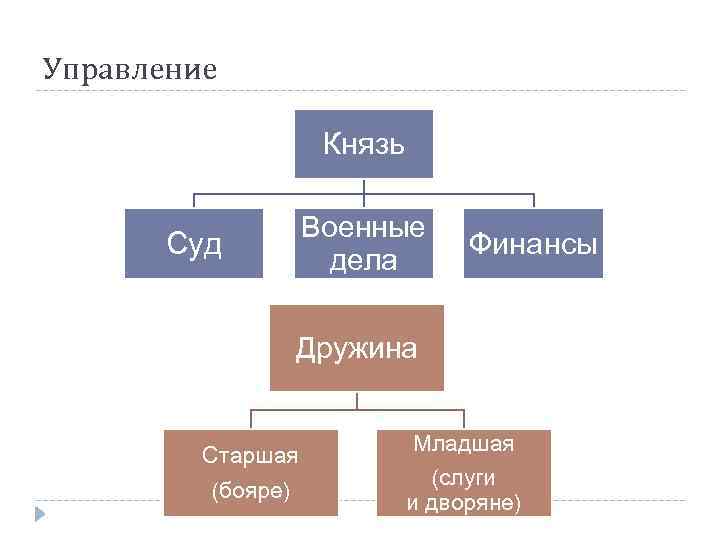 Управление

Князь

Суд

Военные дела

Финансы

Дружина

Старшая (бояре)

Младшая (слуги и дворяне)